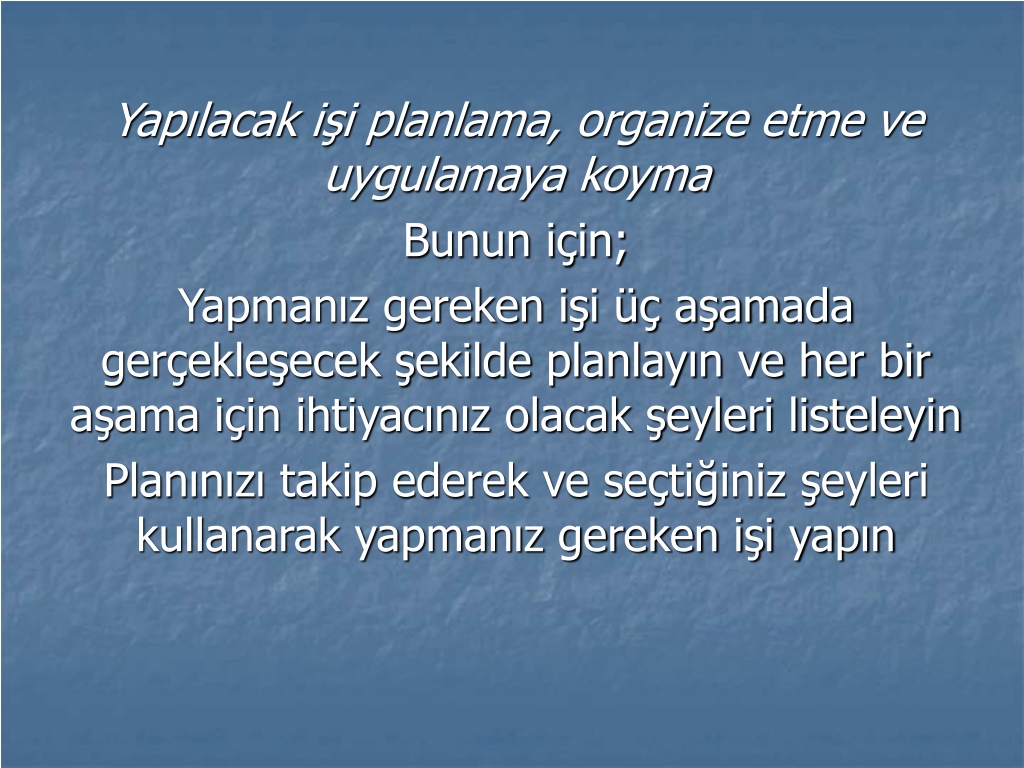 Yapılacak işi planlama, organize etme ve uygulamaya koyma

Bunun için;

Yapmanız gereken işi üç aşamada gerçekleşecek şekilde planlayın ve her bir aşama için ihtiyacınız olacak şeyleri listeleyin

Planınızı takip ederek ve seçtiğiniz şeyleri kullanarak yapmanız gereken işi yapın